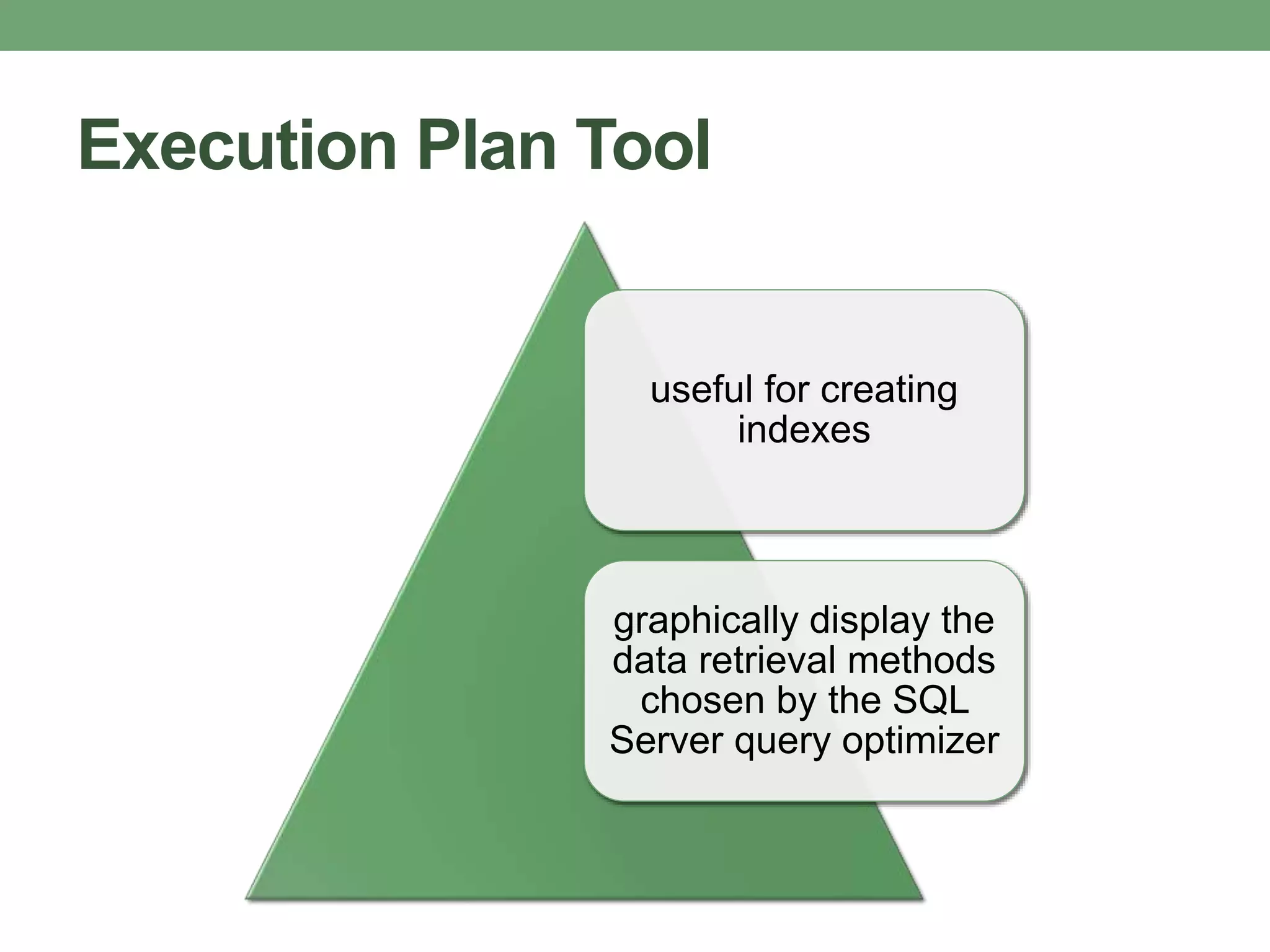 Execution Plan Tool

useful for creating indexes

graphically display the data retrieval methods chosen by the SQL Server query optimizer